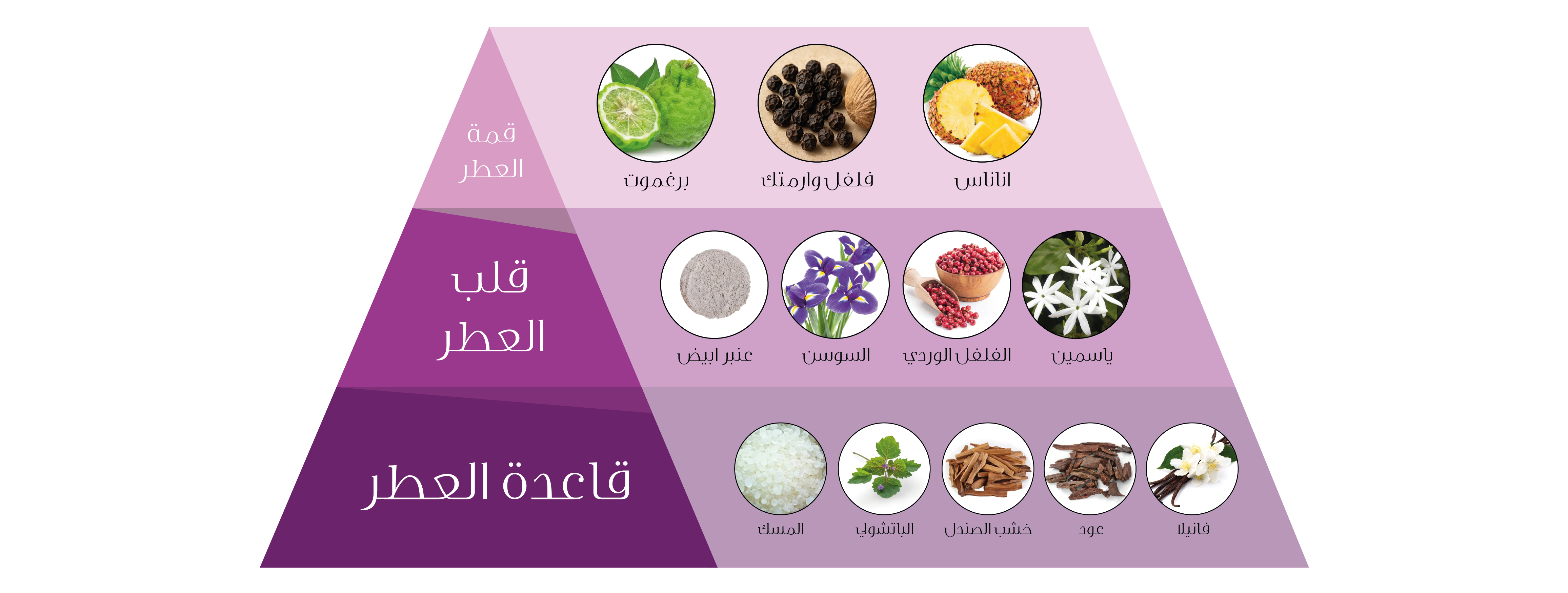 قمة العطر

اناناس فلفل وارمتك برغموت

قلب العطر

ياسمين الفلفل الوردي السوسن عنبر ابيض

قاعدة العطر

فانيلا عود خشب الصندل الباتشولي المسك